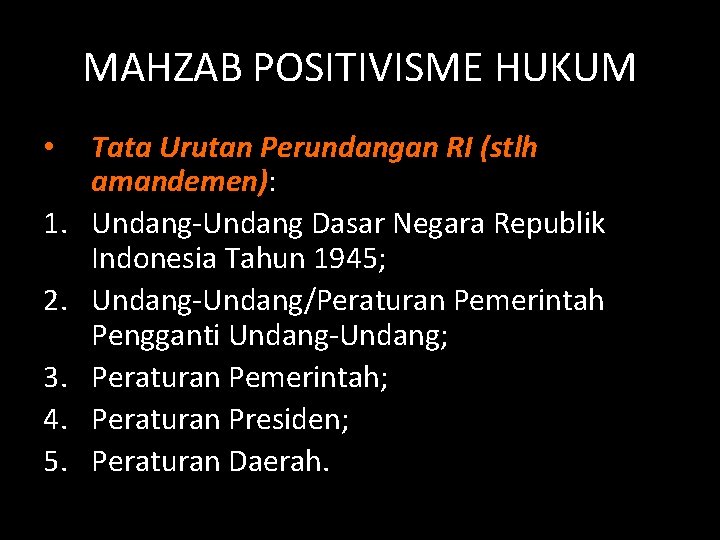 MAHZAB POSITIVISME HUKUM

• Tata Urutan Perundangan RI (stlh amandemen):
1. Undang-Undang Dasar Negara Republik Indonesia Tahun 1945;
2. Undang-Undang/Peraturan Pemerintah Pengganti Undang-Undang;
3. Peraturan Pemerintah;
4. Peraturan Presiden;
5. Peraturan Daerah.